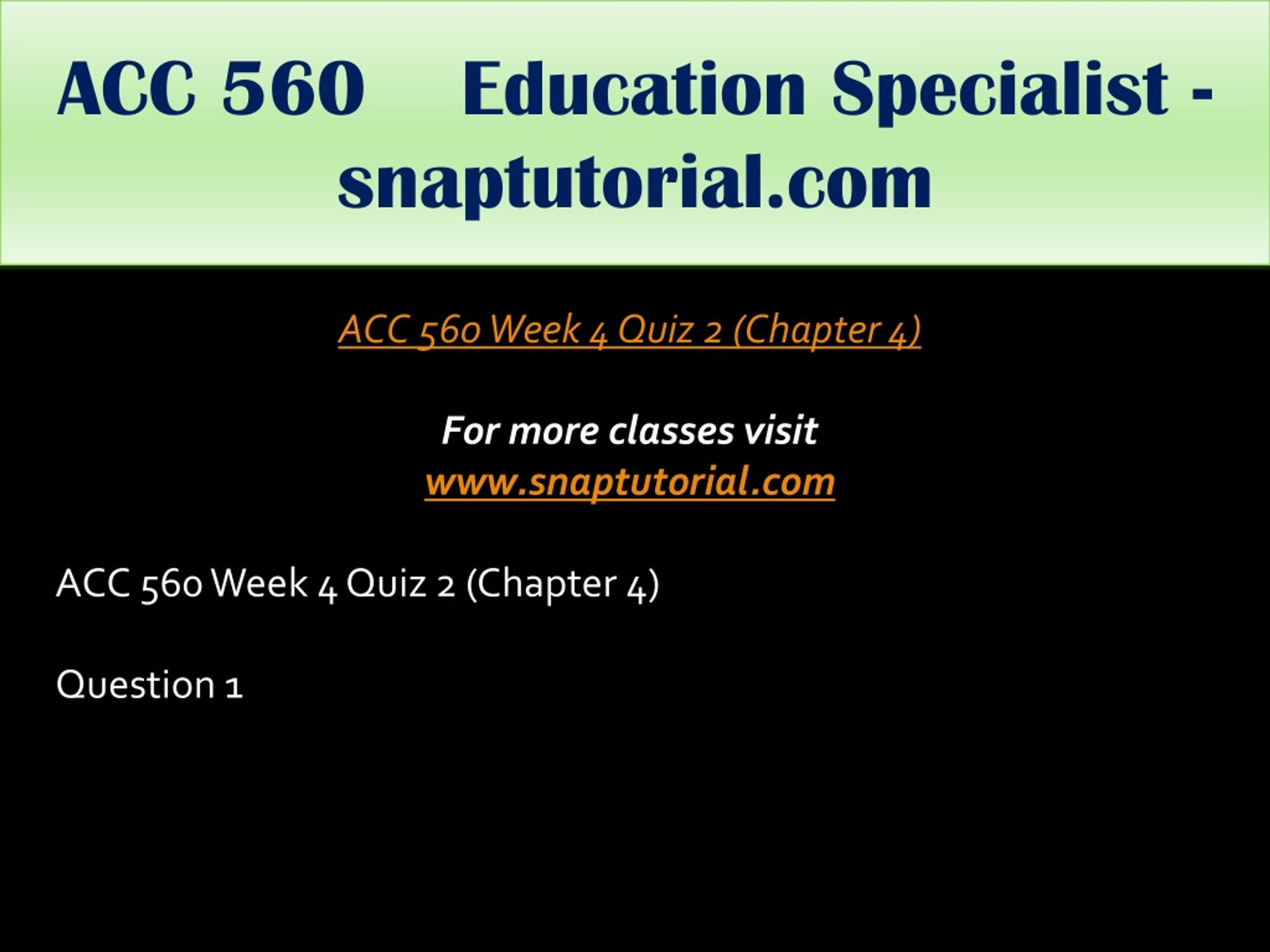 ACC 560 Education Specialist - snaptutorial.com

ACC 560 Week 4 Quiz 2 (Chapter 4)

For more classes visit
www.snaptutorial.com

ACC 560 Week 4 Quiz 2 (Chapter 4)

Question 1